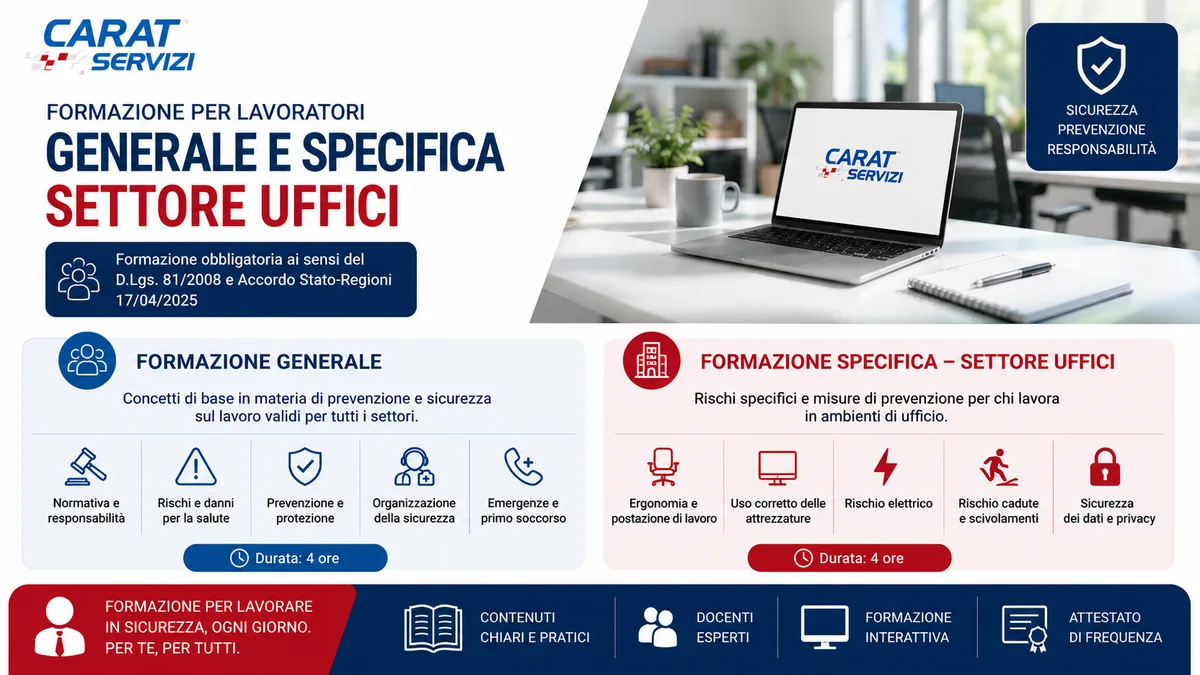 CARAT SERVIZI

FORMAZIONE PER LAVORATORI
GENERALE E SPECIFICA
SETTORE UFFICI

Formazione obbligatoria ai sensi del D.Lgs. 81/2008 e Accordo Stato-Regioni 17/04/2025

CARAT SERVIZI

SICUREZZA
PREVENZIONE
RESPONSABILITÀ

FORMAZIONE GENERALE

Concetti di base in materia di prevenzione e sicurezza sul lavoro validi per tutti i settori.

Normativa e responsabilità

Rischi e danni per la salute

Prevenzione e protezione

Organizzazione della sicurezza

Emergenze e primo soccorso

Durata: 4 ore

FORMAZIONE SPECIFICA – SETTORE UFFICI

Rischi specifici e misure di prevenzione per chi lavora in ambienti di ufficio.

Ergonomia e postazione di lavoro

Uso corretto delle attrezzature

Rischio elettrico

Rischio cadute e scivolamenti

Sicurezza dei dati e privacy

Durata: 4 ore

FORMAZIONE PER LAVORARE IN SICUREZZA, OGNI GIORNO. PER TE, PER TUTTI.

CONTENUTI CHIARI E PRATICI

DOCENTI ESPERTI

FORMAZIONE INTERATTIVA

ATTESTATO DI FREQUENZA